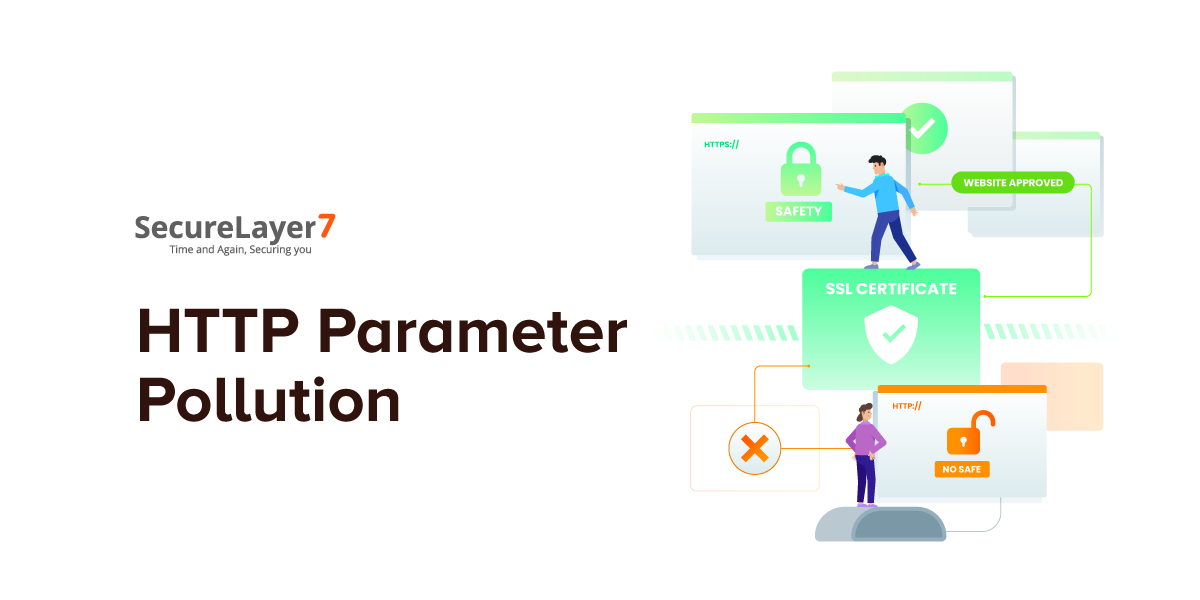 SecureLayer7
Time and Again, Securing you

HTTP Parameter Pollution

HTTPS://
SAFETY
WEBSITE APPROVED
SSL CERTIFICATE
HTTP://
NO SAFE